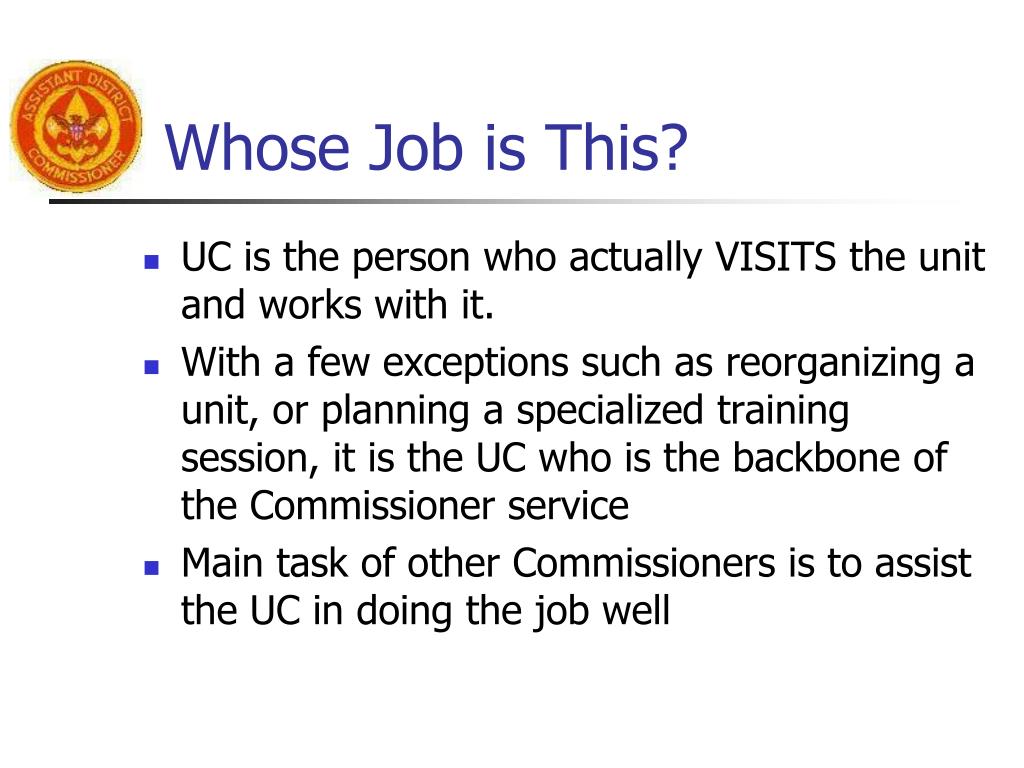 ASSISTANT DISTRICT COMMISSIONER

Whose Job is This?

- UC is the person who actually VISITS the unit and works with it.
- With a few exceptions such as reorganizing a unit, or planning a specialized training session, it is the UC who is the backbone of the Commissioner service
- Main task of other Commissioners is to assist the UC in doing the job well